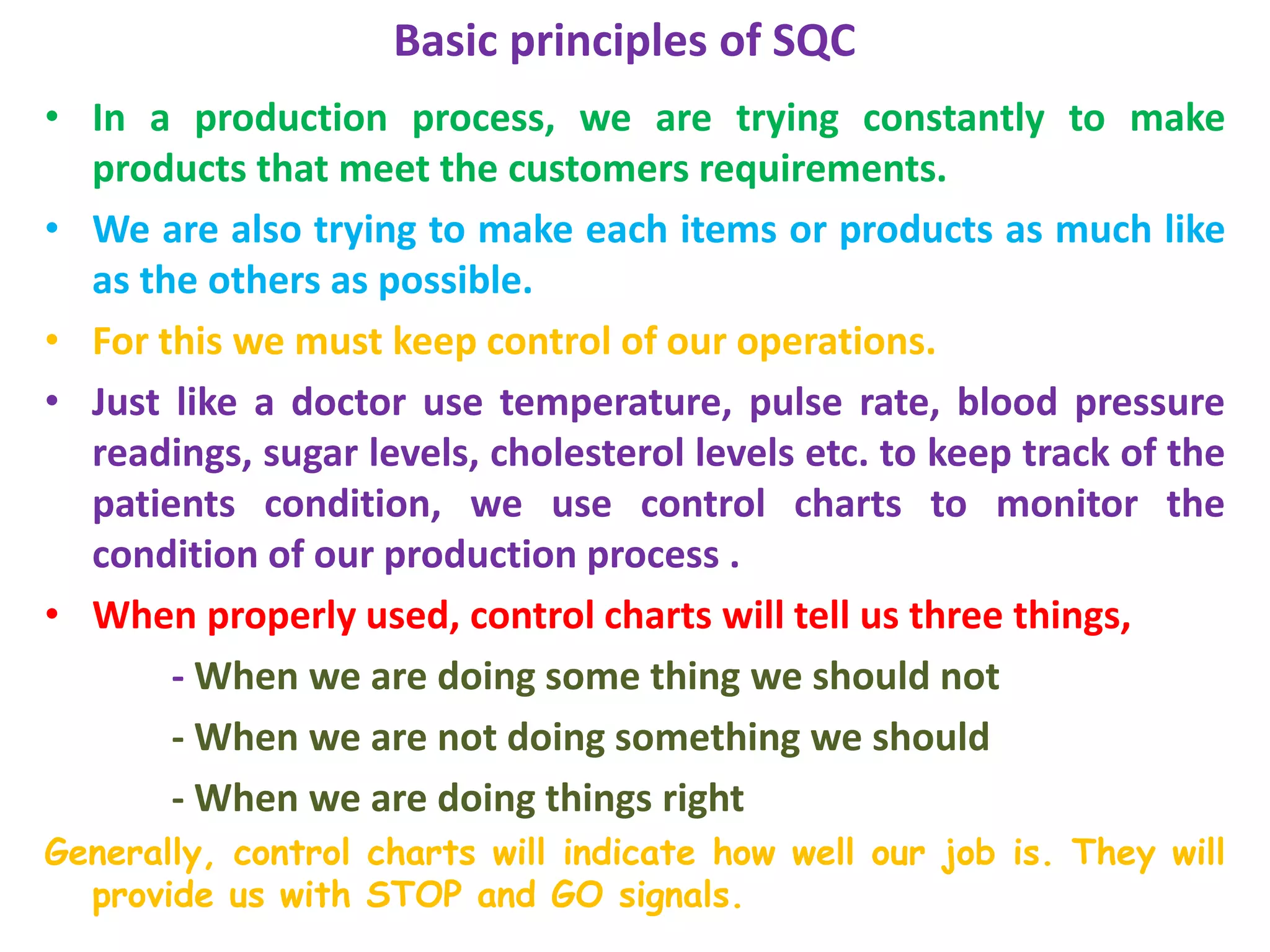 Basic principles of SQC

• In a production process, we are trying constantly to make products that meet the customers requirements.

• We are also trying to make each items or products as much like as the others as possible.

• For this we must keep control of our operations.

• Just like a doctor use temperature, pulse rate, blood pressure readings, sugar levels, cholesterol levels etc. to keep track of the patients condition, we use control charts to monitor the condition of our production process .

• When properly used, control charts will tell us three things,

- When we are doing some thing we should not

- When we are not doing something we should

- When we are doing things right

Generally, control charts will indicate how well our job is. They will provide us with STOP and GO signals.